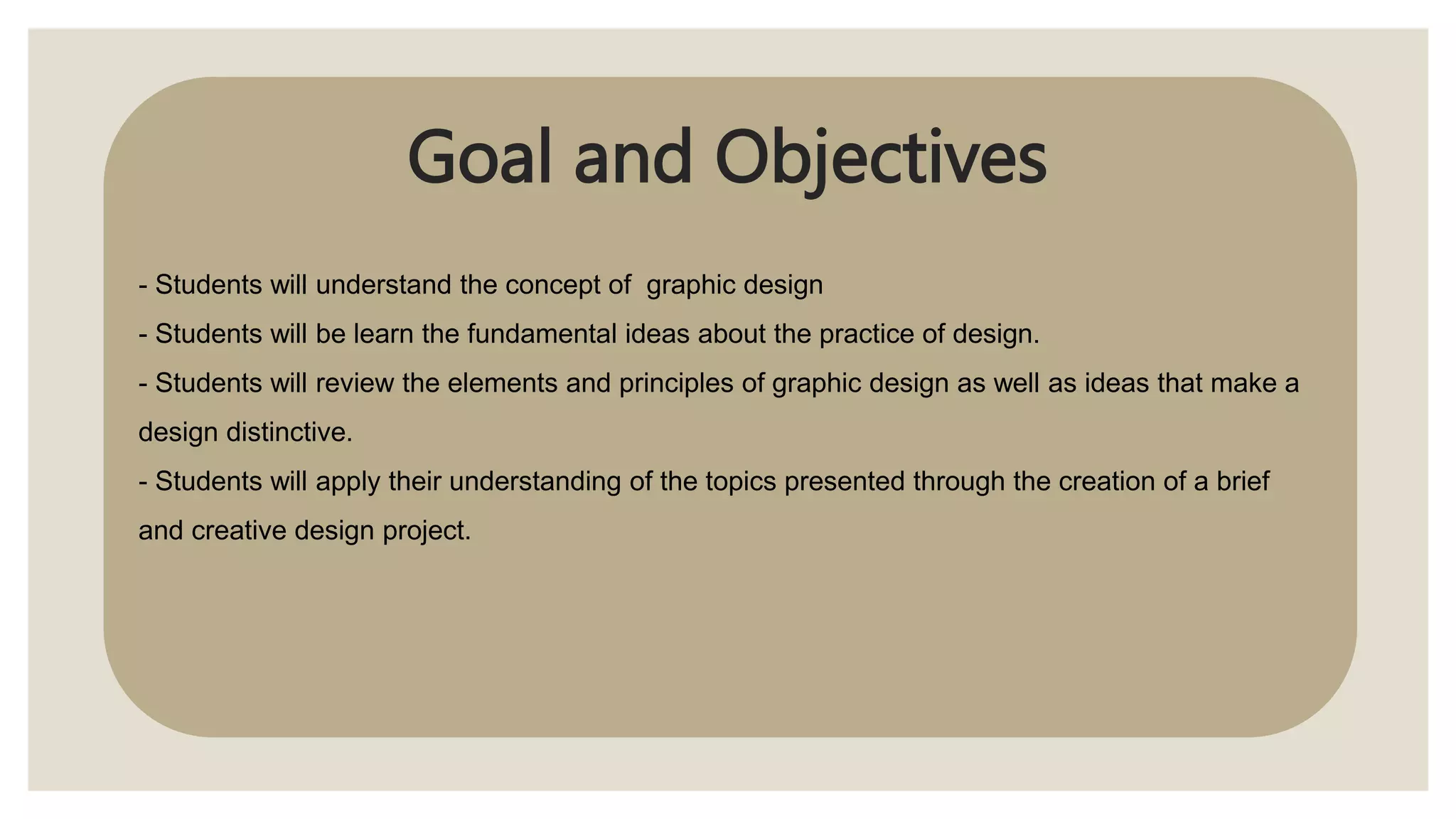 Goal and Objectives

- Students will understand the concept of graphic design

- Students will be learn the fundamental ideas about the practice of design.

- Students will review the elements and principles of graphic design as well as ideas that make a design distinctive.

- Students will apply their understanding of the topics presented through the creation of a brief and creative design project.